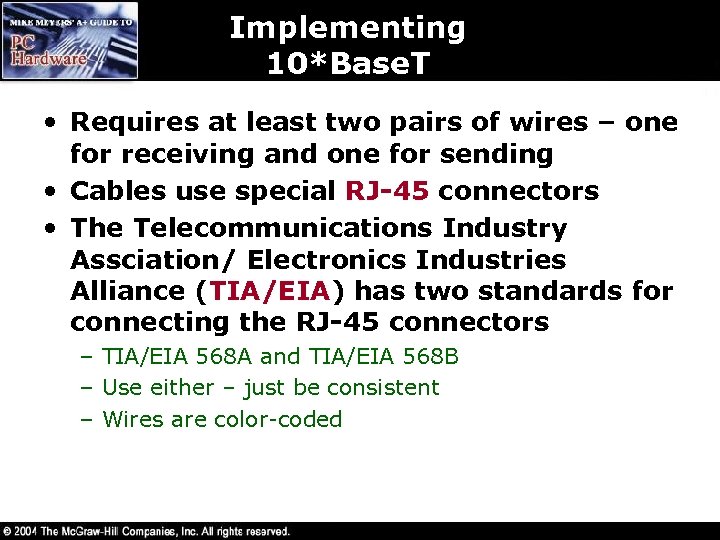 MIKE MEYERS' A+ GUIDE TO
PC Hardware

Implementing 10*BaseT

• Requires at least two pairs of wires – one for receiving and one for sending
• Cables use special RJ-45 connectors
• The Telecommunications Industry Assciation/ Electronics Industries Alliance (TIA/EIA) has two standards for connecting the RJ-45 connectors
– TIA/EIA 568A and TIA/EIA 568B
– Use either – just be consistent
– Wires are color-coded

© 2004 The McGraw-Hill Companies, Inc. All rights reserved.